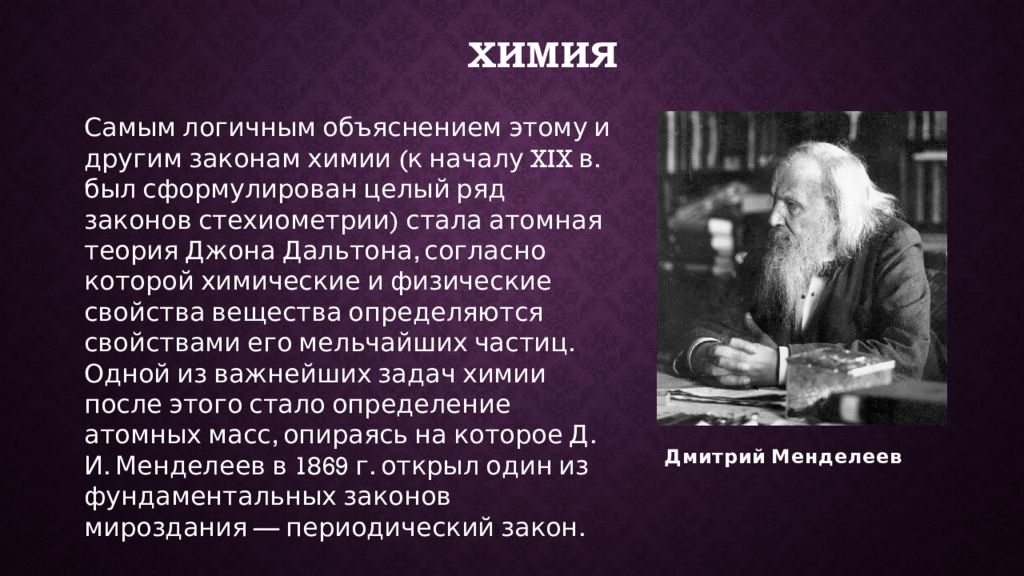 ХИМИЯ

Самым логичным объяснением этому и другим законам химии (к началу XIX в. был сформулирован целый ряд законов стехиометрии) стала атомная теория Джона Дальтона, согласно которой химические и физические свойства вещества определяются свойствами его мельчайших частиц. Одной из важнейших задач химии после этого стало определение атомных масс, опираясь на которое Д. И. Менделеев в 1869 г. открыл один из фундаментальных законов мироздания — периодический закон.

Дмитрий Менделеев